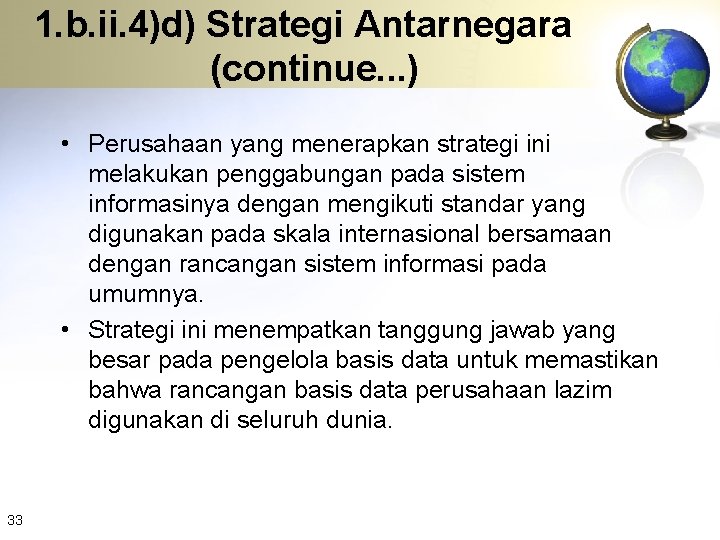 1.b.ii.4)d) Strategi Antarnegara (continue...)

• Perusahaan yang menerapkan strategi ini melakukan penggabungan pada sistem informasinya dengan mengikuti standar yang digunakan pada skala internasional bersamaan dengan rancangan sistem informasi pada umumnya.

• Strategi ini menempatkan tanggung jawab yang besar pada pengelola basis data untuk memastikan bahwa rancangan basis data perusahaan lazim digunakan di seluruh dunia.

33